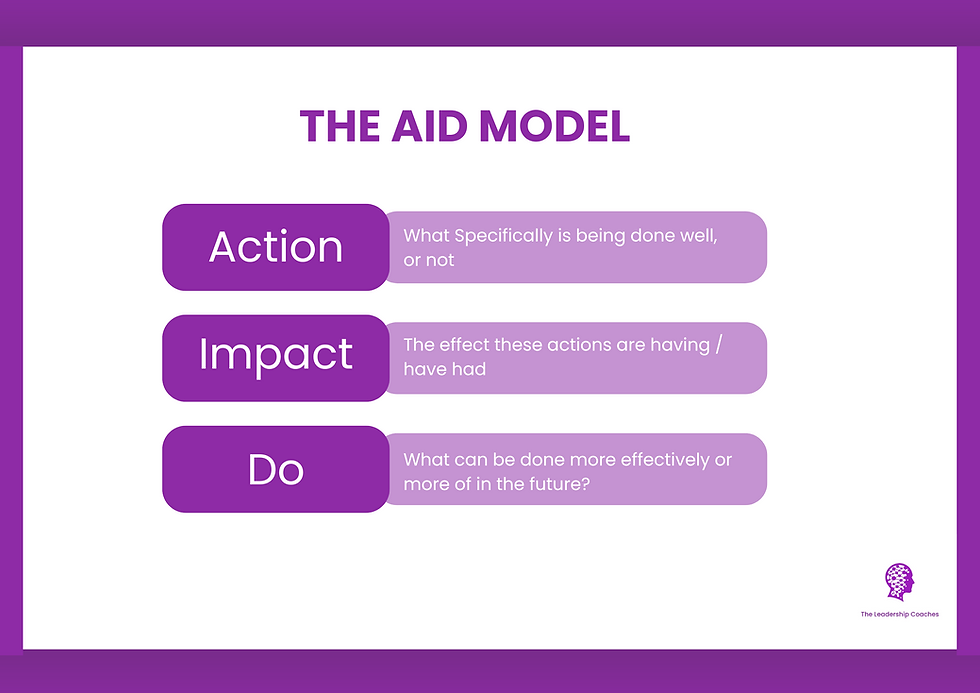 THE AID MODEL

Action

What Specifically is being done well, or not

Impact

The effect these actions are having / have had

Do

What can be done more effectively or more of in the future?

The Leadership Coaches